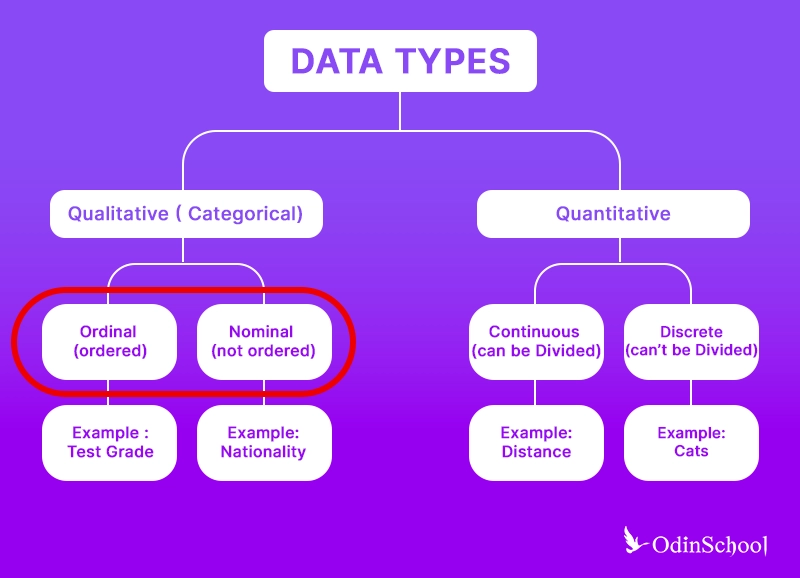 DATA TYPES

Qualitative ( Categorical)

Quantitative

Ordinal (ordered)

Nominal (not ordered)

Continuous (can be Divided)

Discrete (can't be Divided)

Example : Test Grade

Example: Nationality

Example: Distance

Example: Cats

OdinSchool